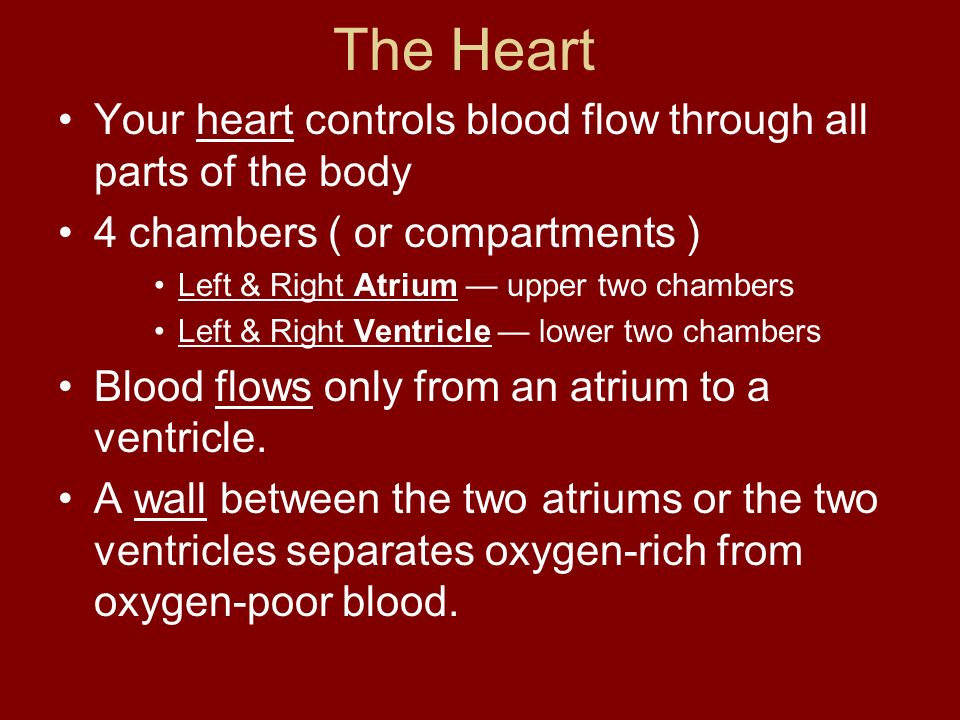 The Heart

• Your heart controls blood flow through all parts of the body

• 4 chambers ( or compartments )

  • Left & Right Atrium — upper two chambers

  • Left & Right Ventricle — lower two chambers

• Blood flows only from an atrium to a ventricle.

• A wall between the two atriums or the two ventricles separates oxygen-rich from oxygen-poor blood.